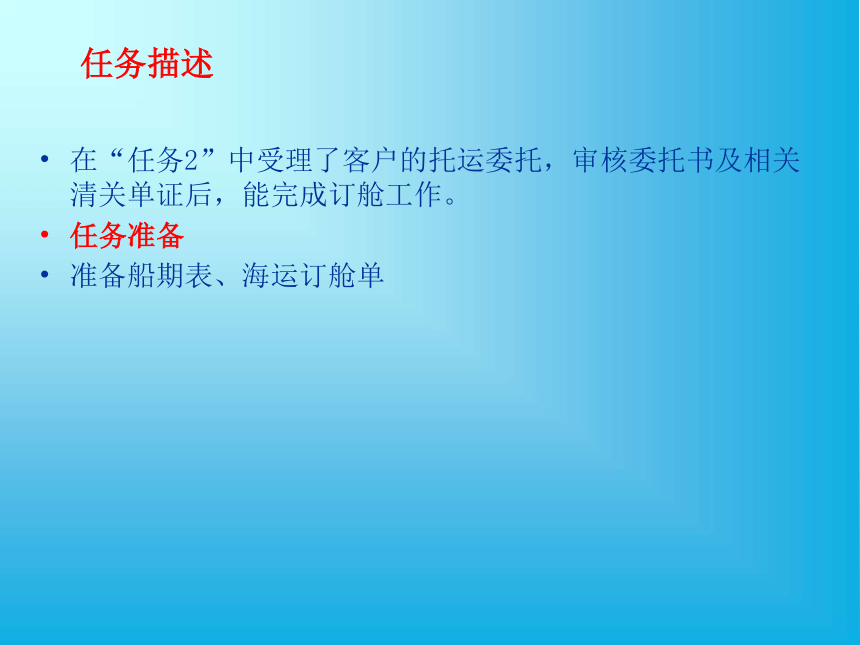 任务描述

• 在“任务2”中受理了客户的托运委托，审核委托书及相关清关单证后，能完成订舱工作。
• 任务准备
• 准备船期表、海运订舱单